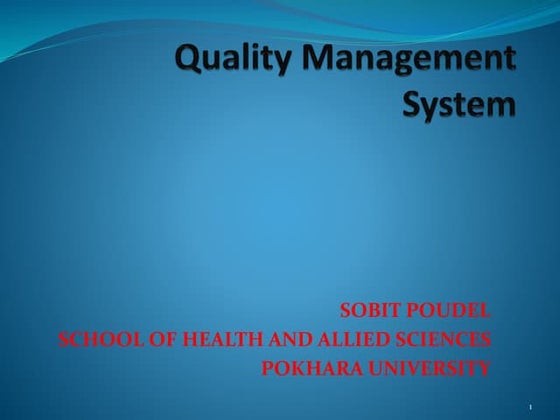 Quality Management System

SOBIT POUDEL
SCHOOL OF HEALTH AND ALLIED SCIENCES
POKHARA UNIVERSITY

1